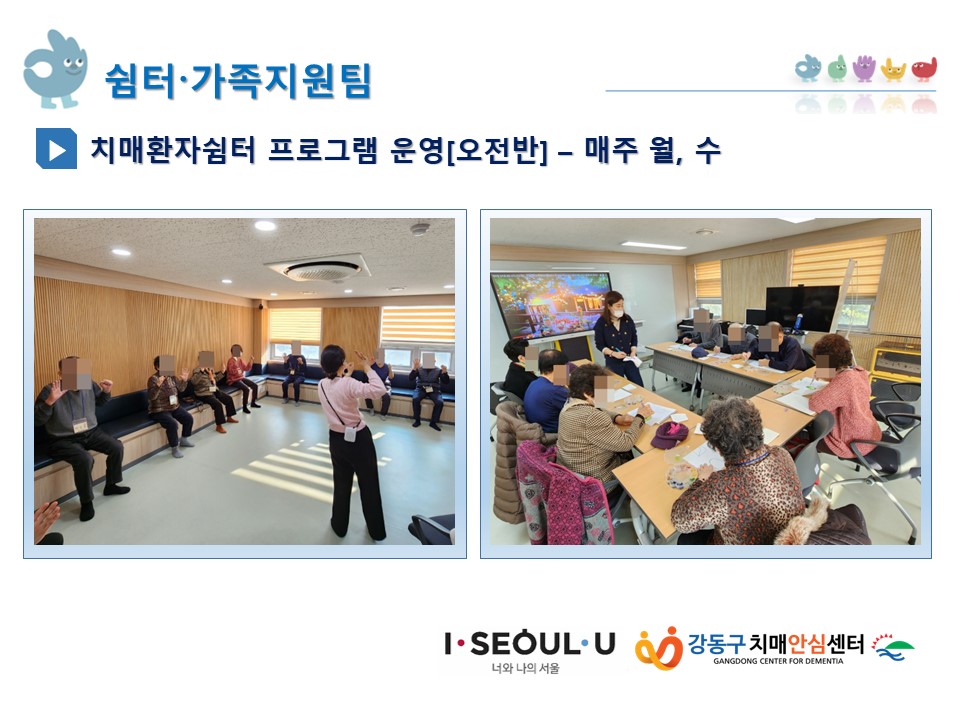 쉼터·가족지원팀

치매환자쉼터 프로그램 운영[오전반] – 매주 월, 수

I·SEOUL·U
너와 나의 서울

강동구 치매안심센터
GANGDONG CENTER FOR DEMENTIA